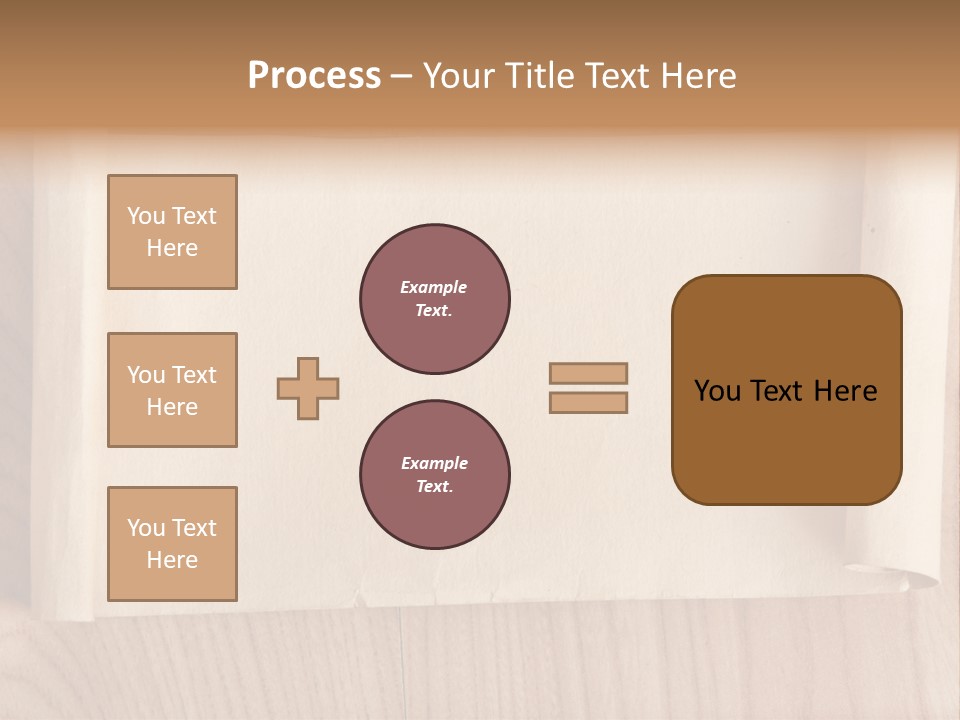 Process – Your Title Text Here

You Text Here

You Text Here

You Text Here

Example Text.

Example Text.

You Text Here